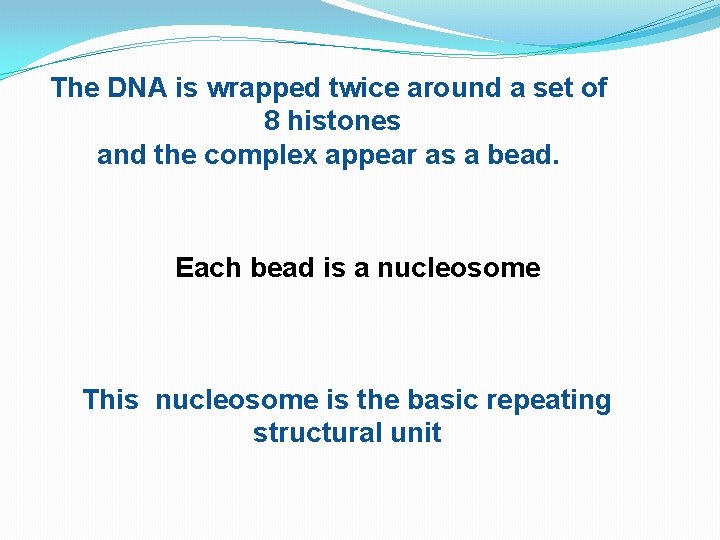 The DNA is wrapped twice around a set of 8 histones
and the complex appear as a bead.

Each bead is a nucleosome

This nucleosome is the basic repeating structural unit